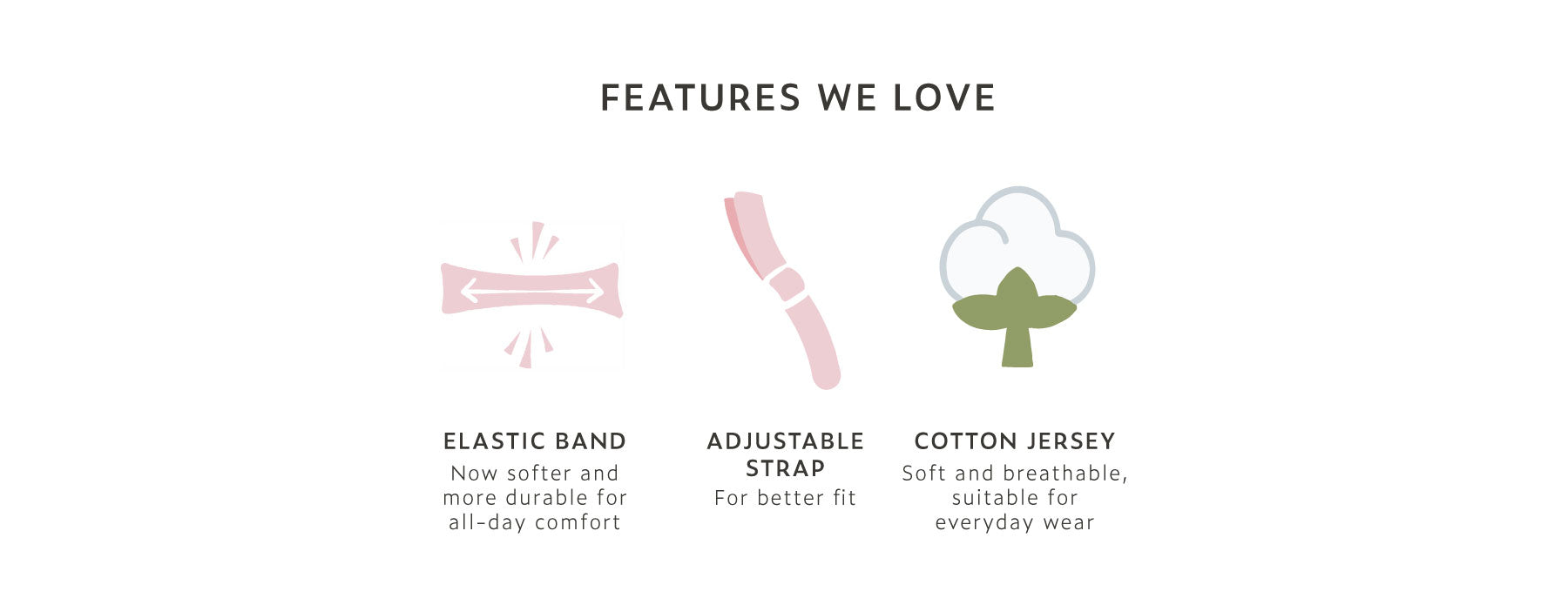 FEATURES WE LOVE

ELASTIC BAND
Now softer and more durable for all-day comfort

ADJUSTABLE STRAP
For better fit

COTTON JERSEY
Soft and breathable, suitable for everyday wear